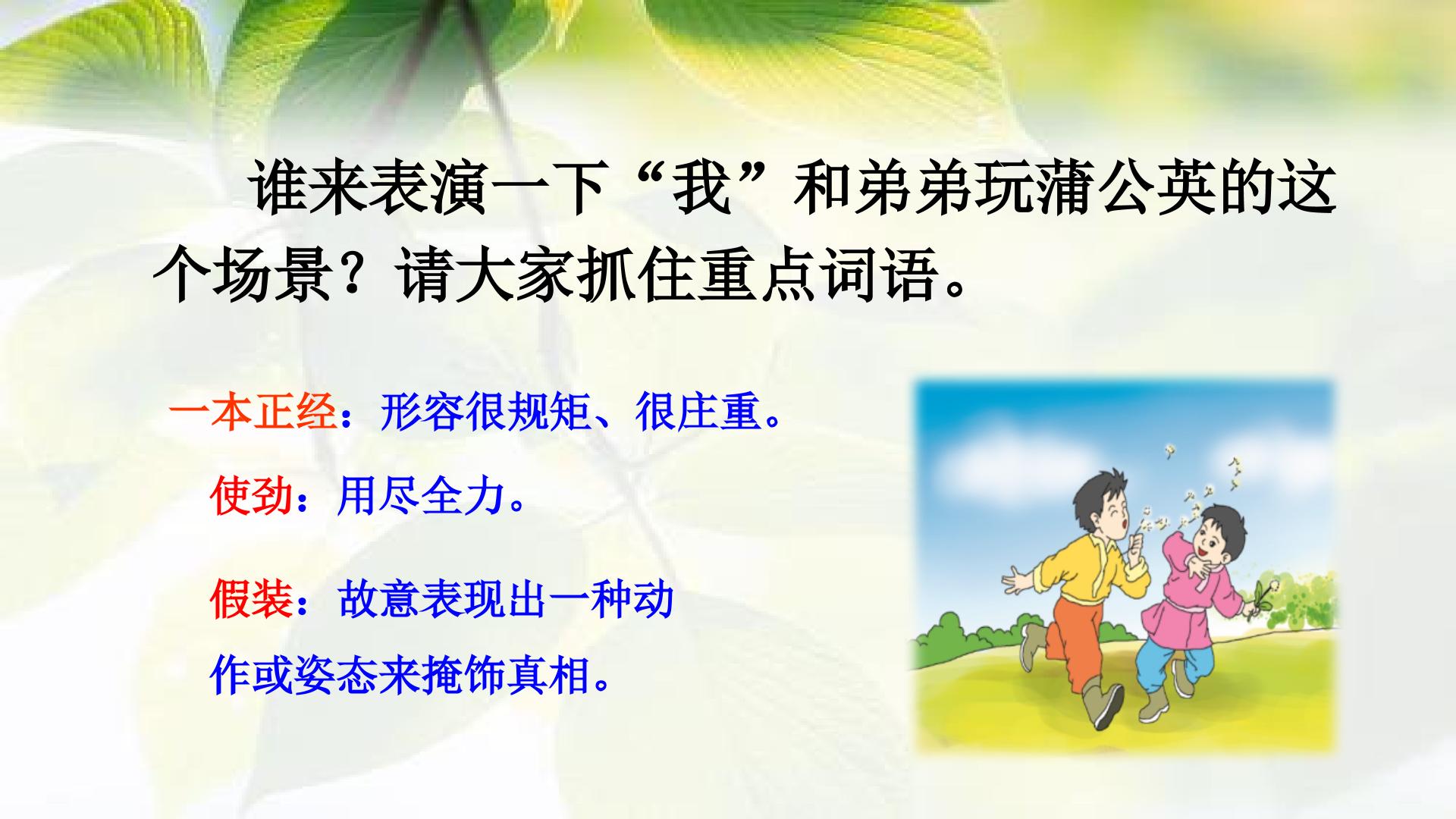 谁来表演一下“我”和弟弟玩蒲公英的这个场景？请大家抓住重点词语。

一本正经：形容很规矩、很庄重。

使劲：用尽全力。

假装：故意表现出一种动作或姿态来掩饰真相。